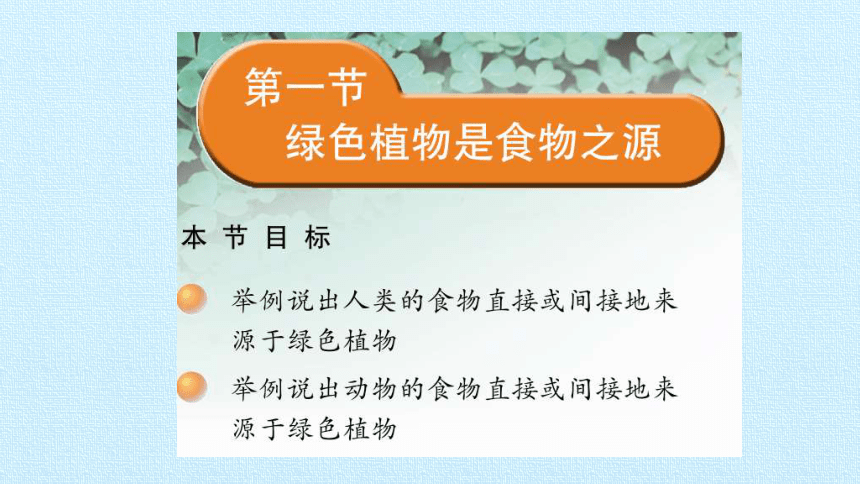 第一节
绿色植物是食物之源

本节目标

举例说出人类的食物直接或间接地来源于绿色植物

举例说出动物的食物直接或间接地来源于绿色植物